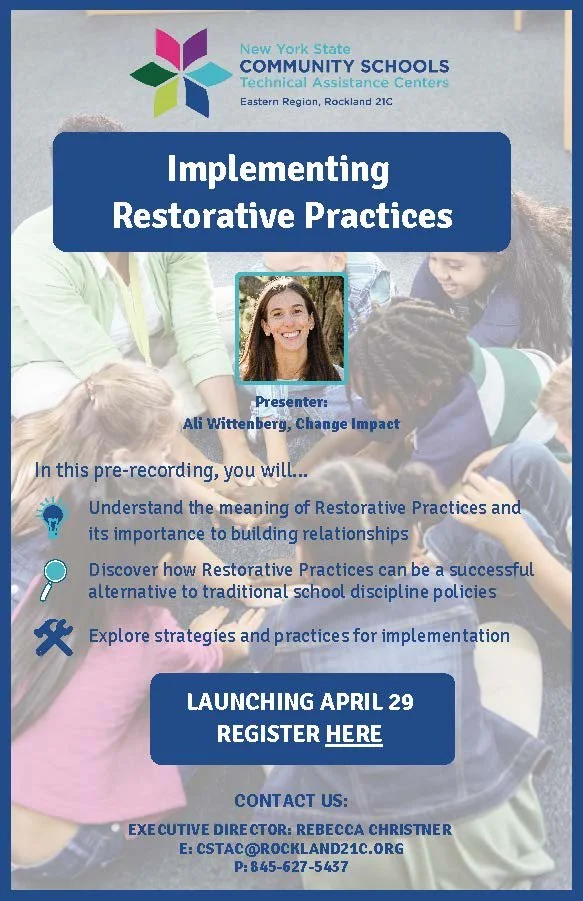 New York State
COMMUNITY SCHOOLS
Technical Assistance Centers
Eastern Region, Rockland 21C

Implementing
Restorative Practices

Presenter:
Ali Wittenberg, Change Impact

In this pre-recording, you will...

Understand the meaning of Restorative Practices and its importance to building relationships

Discover how Restorative Practices can be a successful alternative to traditional school discipline policies

Explore strategies and practices for implementation

LAUNCHING APRIL 29
REGISTER HERE

CONTACT US:
EXECUTIVE DIRECTOR: REBECCA CHRISTNER
E: CSTAC@ROCKLAND21C.ORG
P: 845-627-5437